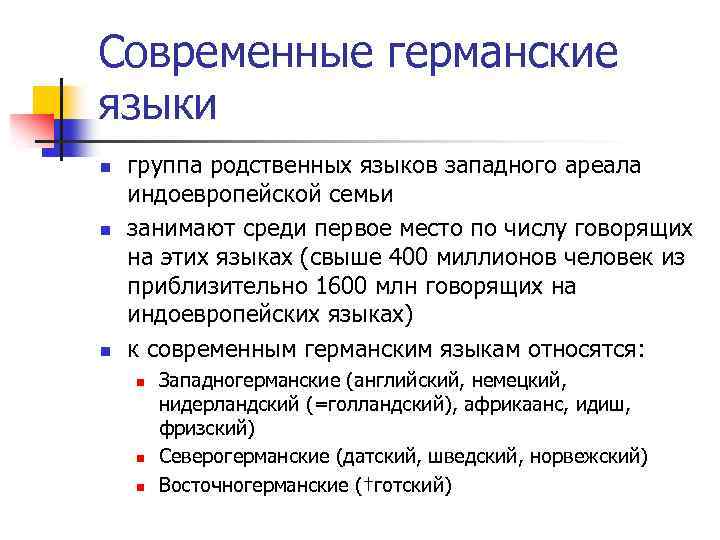 Современные германские языки

группа родственных языков западного ареала индоевропейской семьи

занимают среди первое место по числу говорящих на этих языках (свыше 400 миллионов человек из приблизительно 1600 млн говорящих на индоевропейских языках)

к современным германским языкам относятся:

Западногерманские (английский, немецкий, нидерландский (=голландский), африкаанс, идиш, фризский)

Северогерманские (датский, шведский, норвежский)

Восточногерманские (†готский)